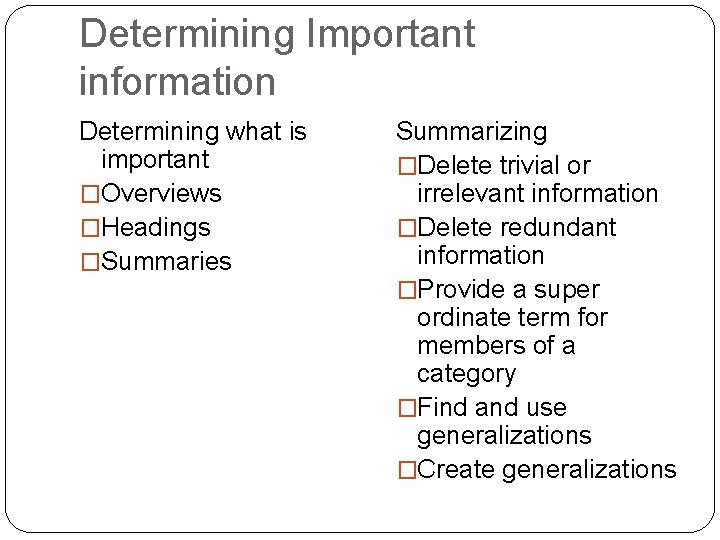 Determining Important information

Determining what is important
□Overviews
□Headings
□Summaries

Summarizing
□Delete trivial or irrelevant information
□Delete redundant information
□Provide a super ordinate term for members of a category
□Find and use generalizations
□Create generalizations